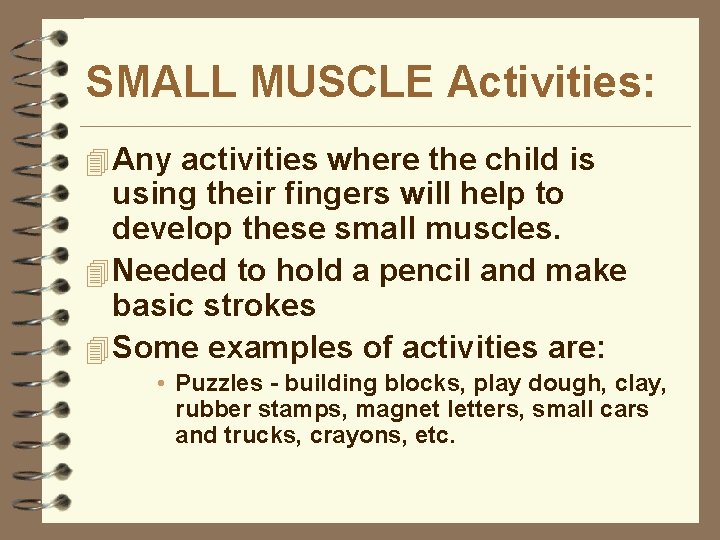 SMALL MUSCLE Activities:

Any activities where the child is using their fingers will help to develop these small muscles.

Needed to hold a pencil and make basic strokes

Some examples of activities are:

• Puzzles - building blocks, play dough, clay, rubber stamps, magnet letters, small cars and trucks, crayons, etc.